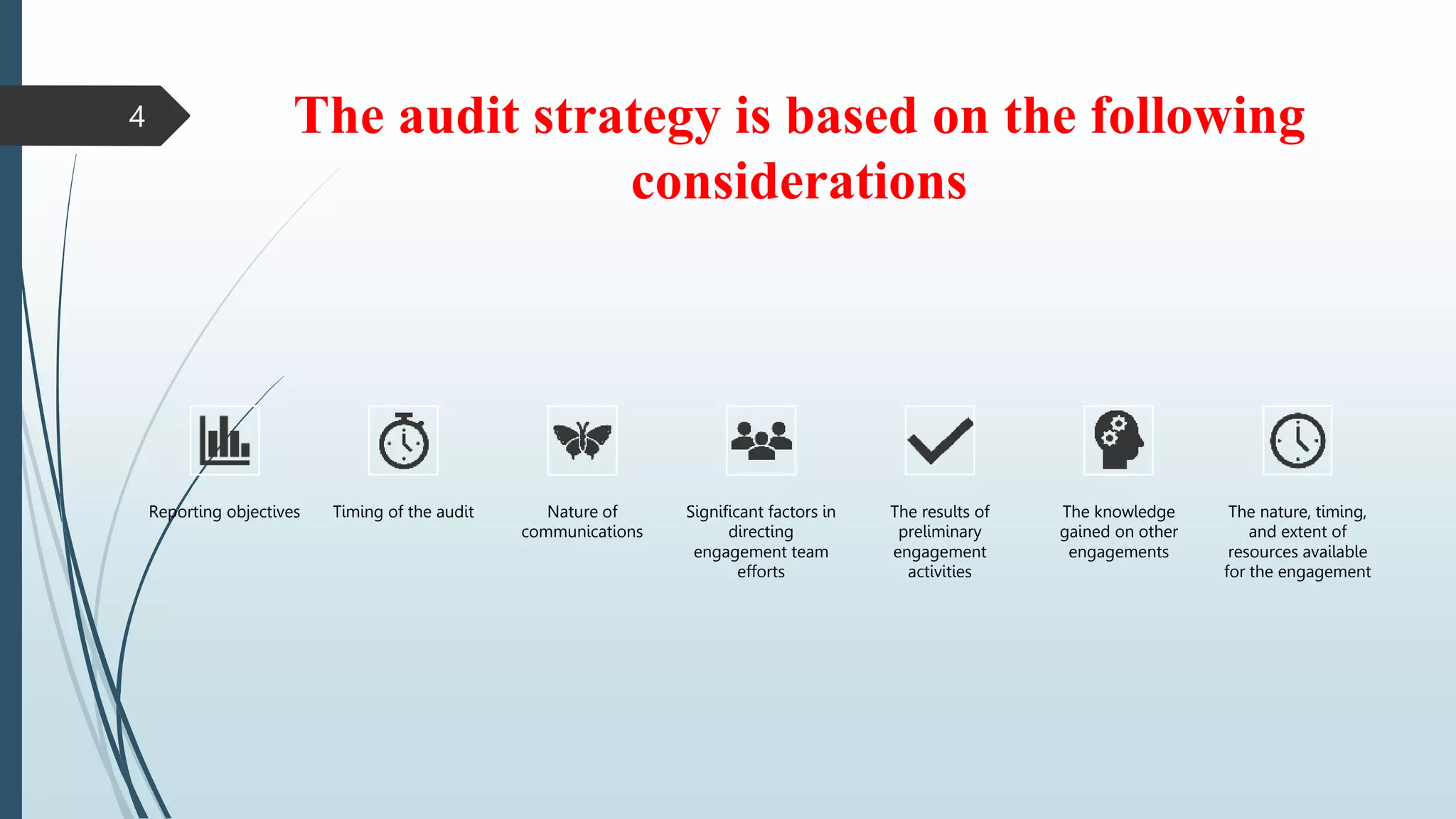 4

The audit strategy is based on the following considerations

Reporting objectives

Timing of the audit

Nature of communications

Significant factors in directing engagement team efforts

The results of preliminary engagement activities

The knowledge gained on other engagements

The nature, timing, and extent of resources available for the engagement